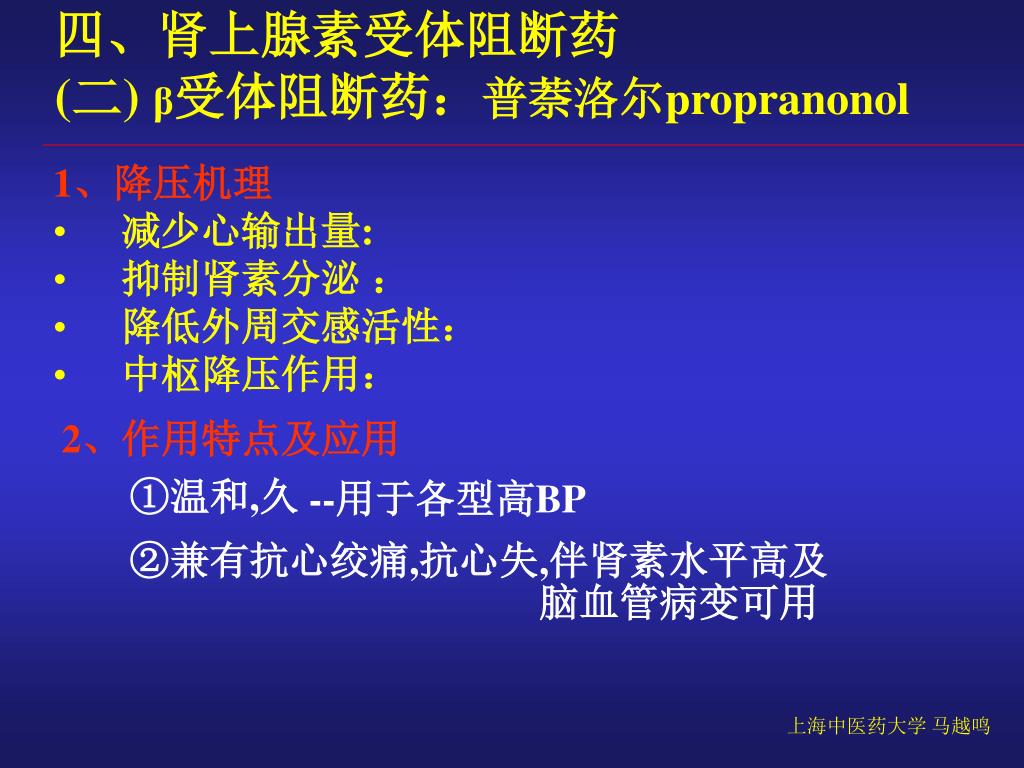 四、肾上腺素受体阻断药
(二) β受体阻断药：普萘洛尔propranonol

1、降压机理
• 减少心输出量:
• 抑制肾素分泌 ：
• 降低外周交感活性：
• 中枢降压作用：

2、作用特点及应用
①温和,久 --用于各型高BP
②兼有抗心绞痛,抗心失,伴肾素水平高及脑血管病变可用

上海中医药大学 马越鸣